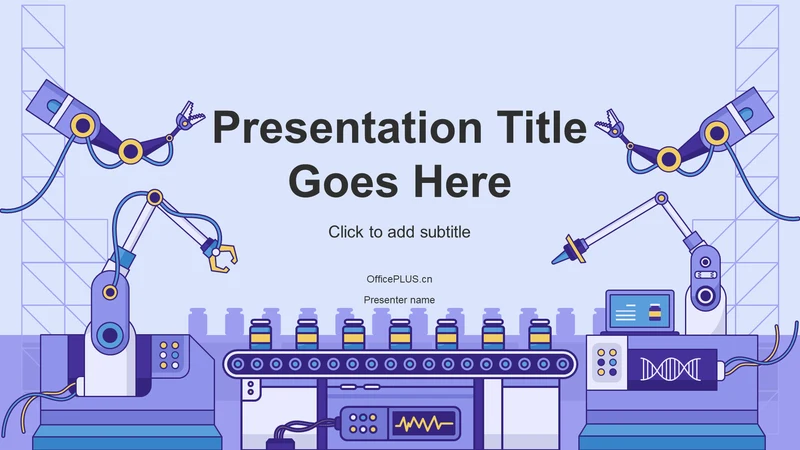 Presentation Title Goes Here

Click to add subtitle

OfficePLUS.cn

Presenter name